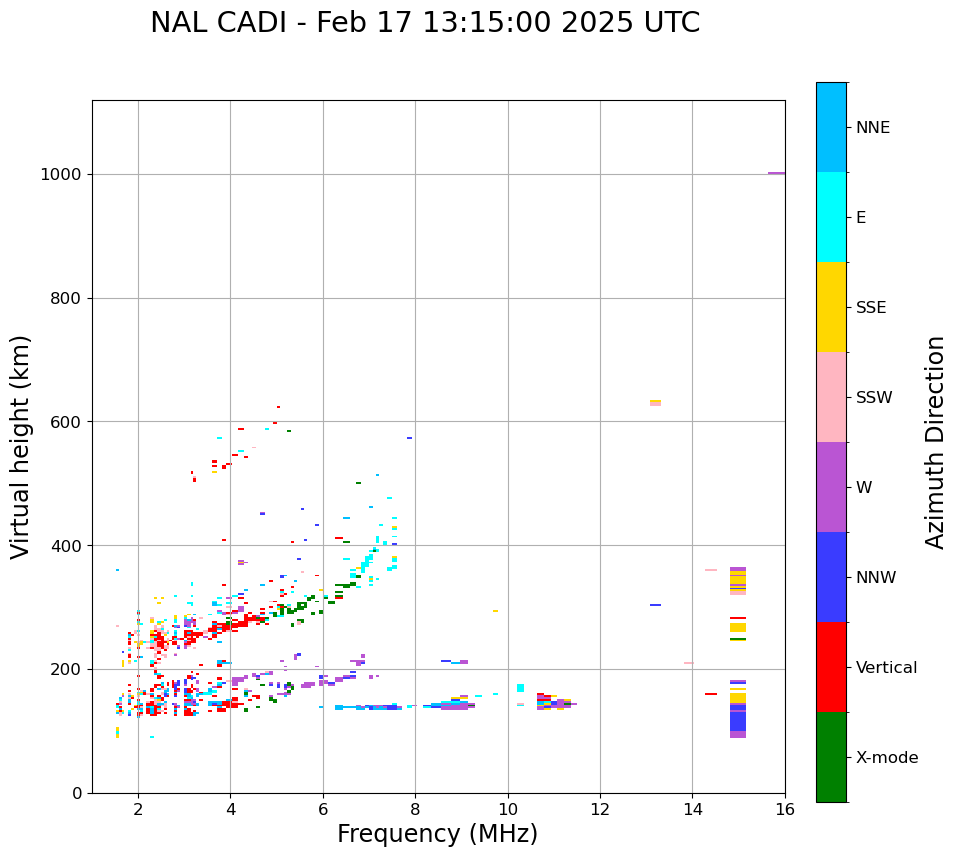 NAL CADI - Feb 17 13:15:00 2025 UTC

Virtual height (km)

1000
800
600
400
200
0

2
4
6
8
10
12
14
16

Frequency (MHz)

NNE
E
SSE
SSW
W
NNW
Vertical
X-mode

Azimuth Direction